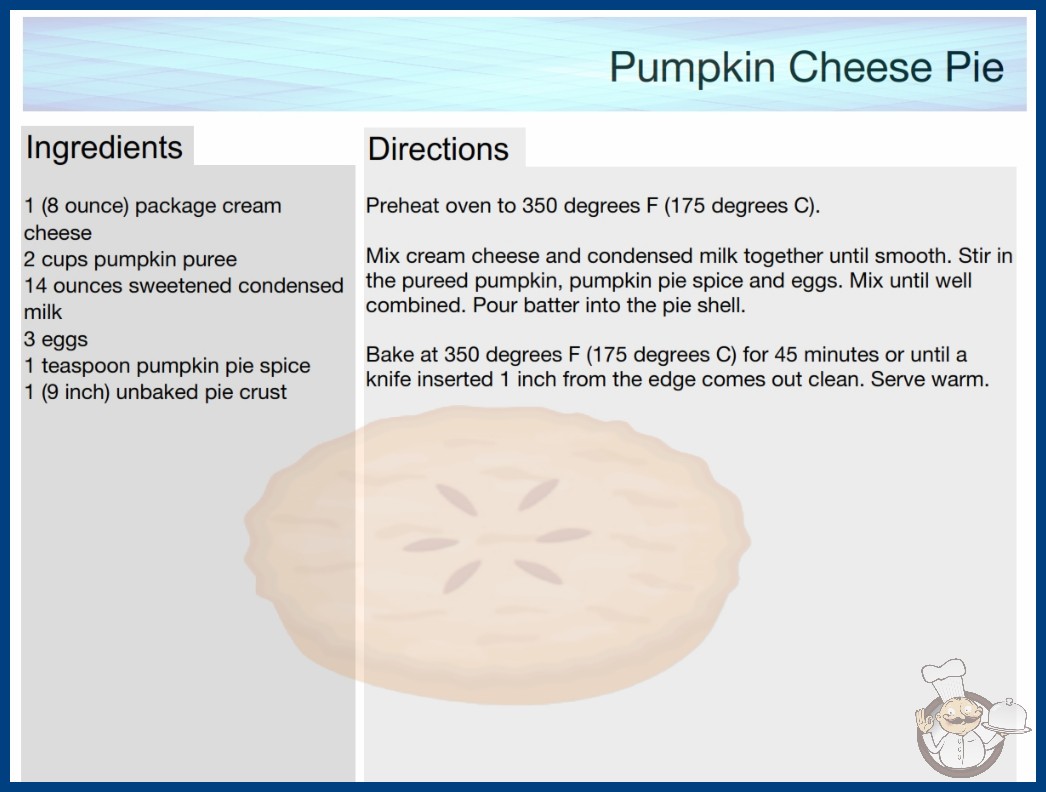 Pumpkin Cheese Pie

Ingredients

1 (8 ounce) package cream cheese
2 cups pumpkin puree
14 ounces sweetened condensed milk
3 eggs
1 teaspoon pumpkin pie spice
1 (9 inch) unbaked pie crust

Directions

Preheat oven to 350 degrees F (175 degrees C).

Mix cream cheese and condensed milk together until smooth. Stir in the pureed pumpkin, pumpkin pie spice and eggs. Mix until well combined. Pour batter into the pie shell.

Bake at 350 degrees F (175 degrees C) for 45 minutes or until a knife inserted 1 inch from the edge comes out clean. Serve warm.